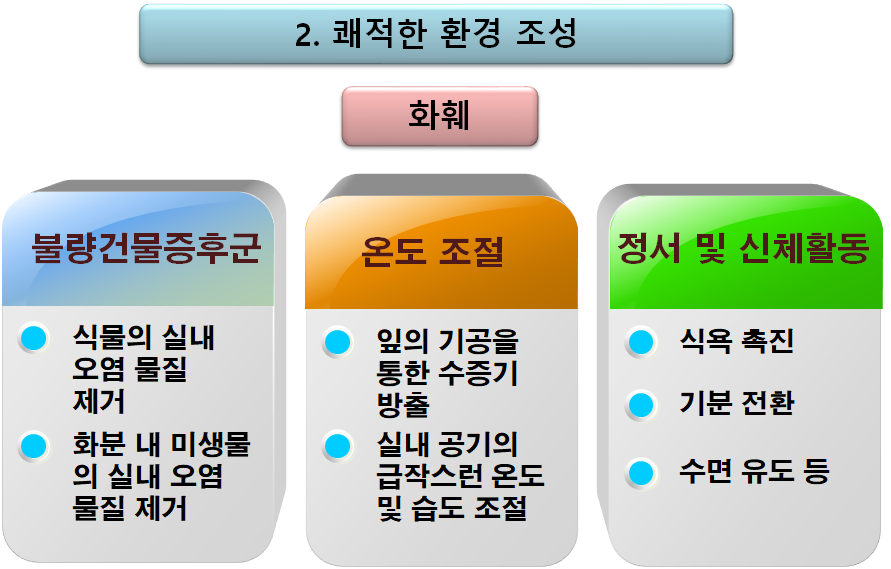 2. 쾌적한 환경 조성

화훼

불량건물증후군

식물의 실내 오염 물질 제거

화분 내 미생물의 실내 오염 물질 제거

온도 조절

잎의 기공을 통한 수증기 방출

실내 공기의 급작스런 온도 및 습도 조절

정서 및 신체활동

식욕 촉진

기분 전환

수면 유도 등